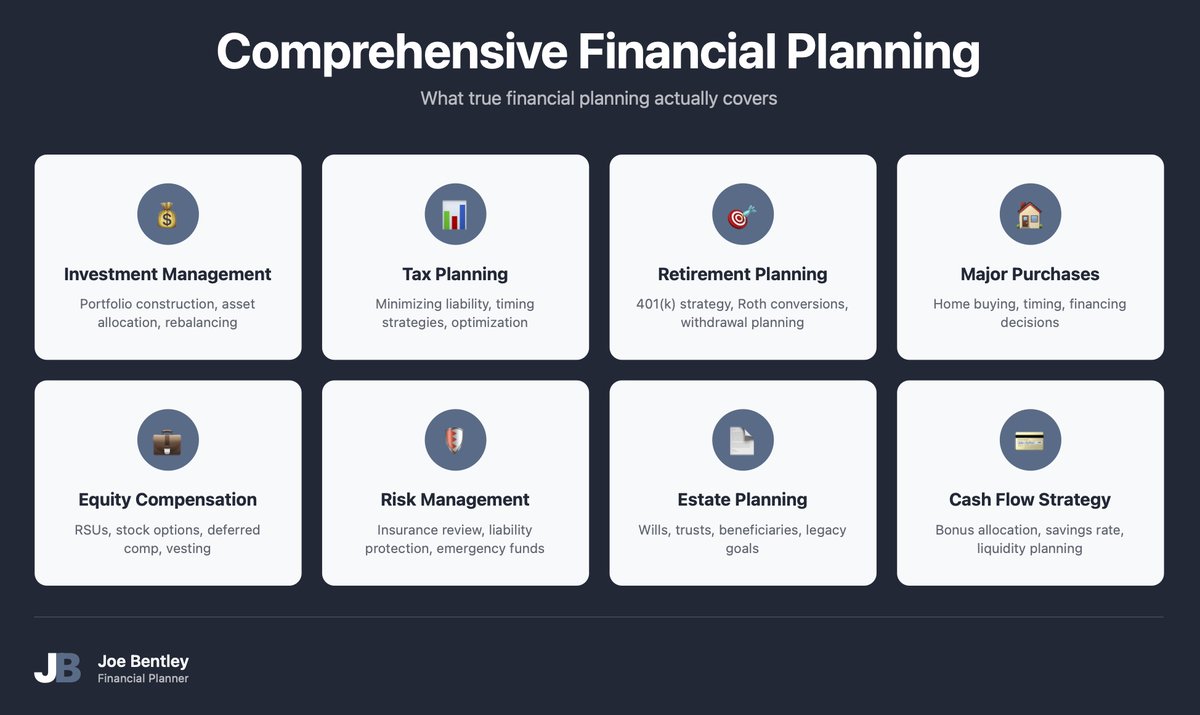 Comprehensive Financial Planning

What true financial planning actually covers

Investment Management
Portfolio construction, asset allocation, rebalancing

Tax Planning
Minimizing liability, timing strategies, optimization

Retirement Planning
401(k) strategy, Roth conversions, withdrawal planning

Major Purchases
Home buying, timing, financing decisions

Equity Compensation
RSUs, stock options, deferred comp, vesting

Risk Management
Insurance review, liability protection, emergency funds

Estate Planning
Wills, trusts, beneficiaries, legacy goals

Cash Flow Strategy
Bonus allocation, savings rate, liquidity planning

JB
Joe Bentley
Financial Planner